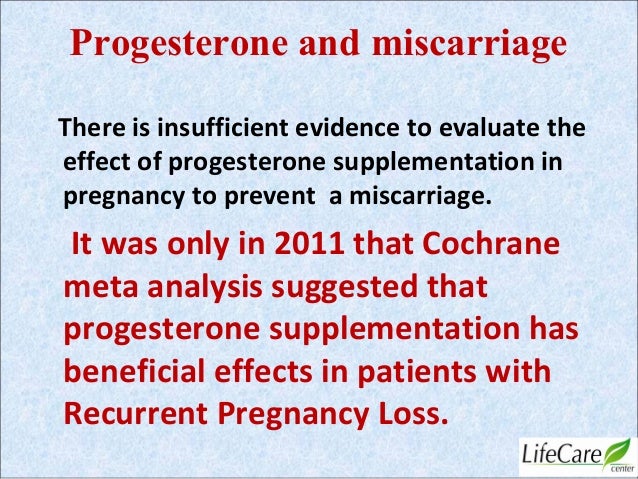 Progesterone and miscarriage

There is insufficient evidence to evaluate the effect of progesterone supplementation in pregnancy to prevent a miscarriage.

It was only in 2011 that Cochrane meta analysis suggested that progesterone supplementation has beneficial effects in patients with Recurrent Pregnancy Loss.

LifeCare center